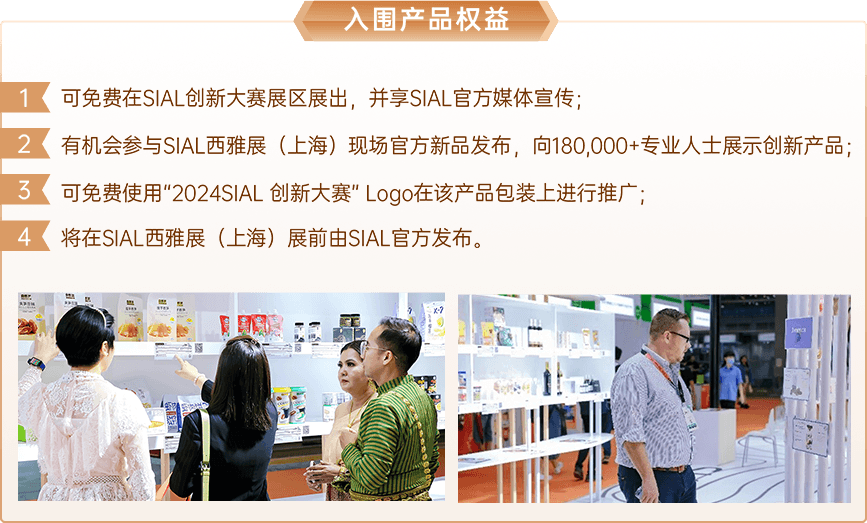 入围产品权益

1 可免费在SIAL创新大赛展区展出，并享SIAL官方媒体宣传；

2 有机会参与SIAL西雅展（上海）现场官方新品发布，向180,000+专业人士展示创新产品；

3 可免费使用“2024SIAL 创新大赛” Logo在该产品包装上进行推广；

4 将在SIAL西雅展（上海）展前由SIAL官方发布。